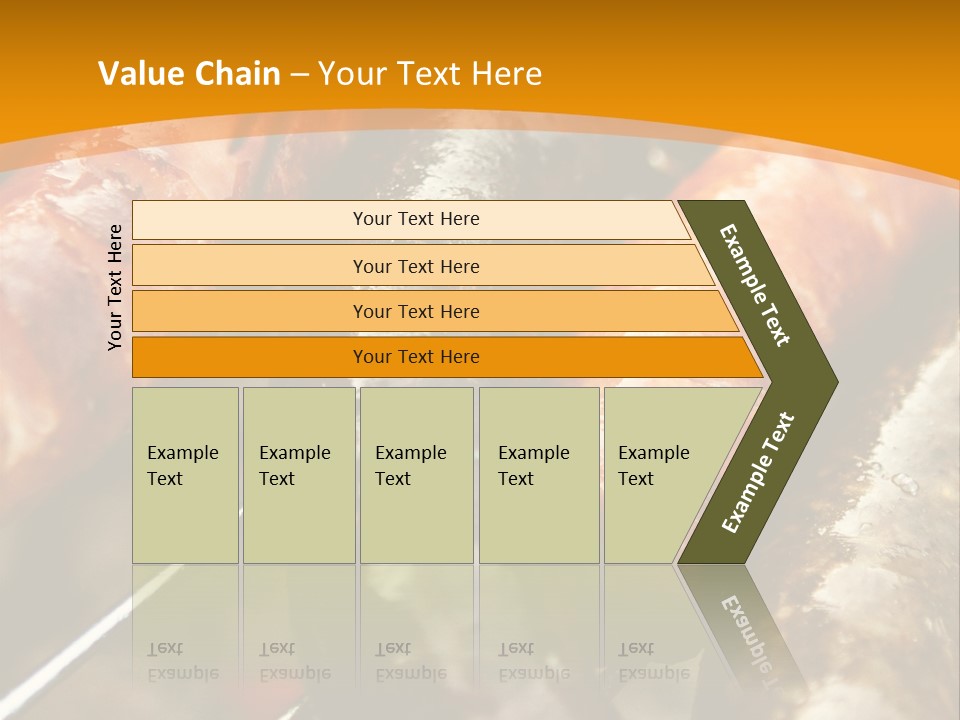 Value Chain – Your Text Here

Your Text Here

Your Text Here

Your Text Here

Your Text Here

Your Text Here

Example Text

Example Text

Example Text

Example Text

Example Text

Example Text

Example Text